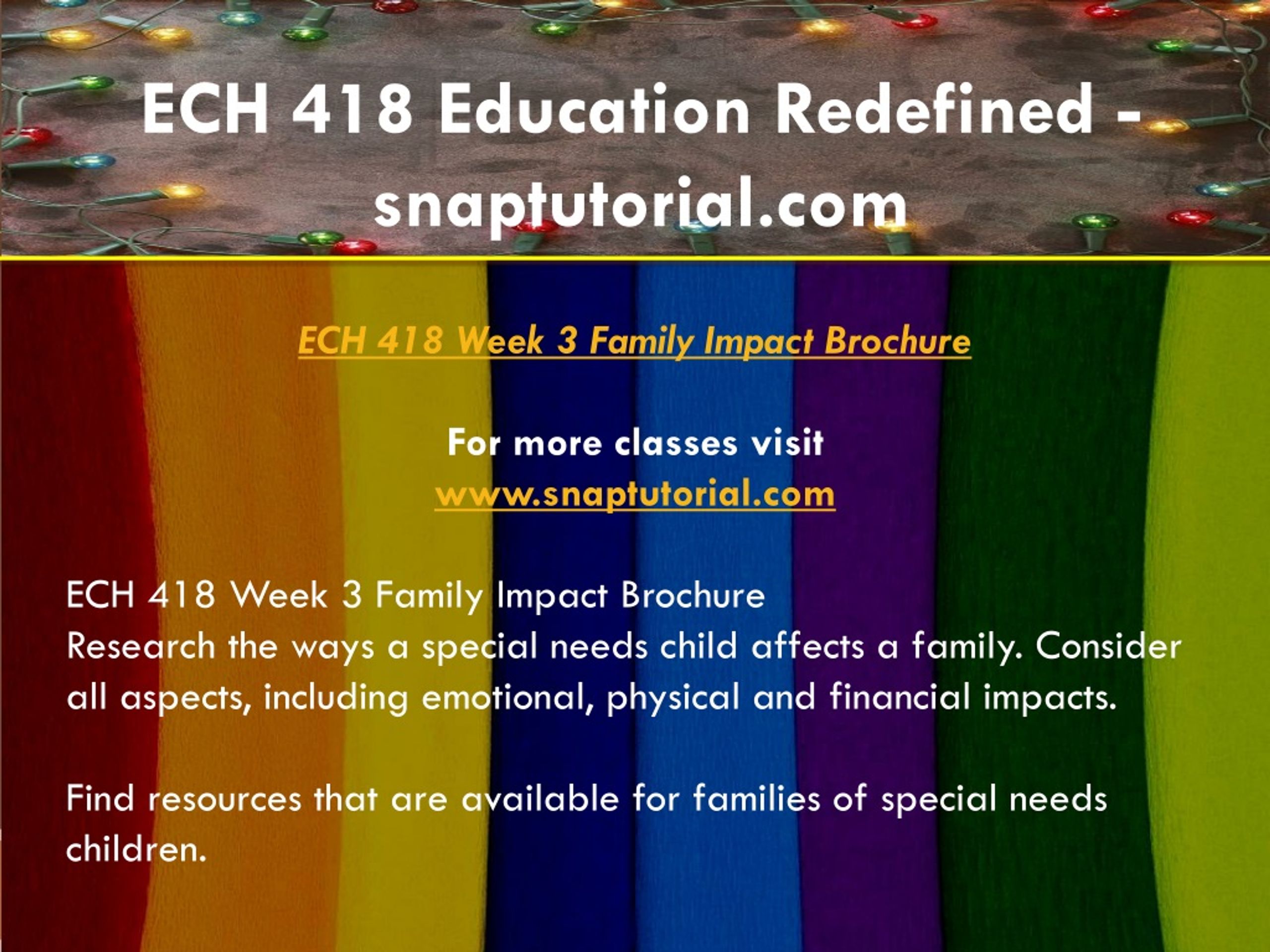 ECH 418 Education Redefined - snaptutorial.com

ECH 418 Week 3 Family Impact Brochure

For more classes visit
www.snaptutorial.com

ECH 418 Week 3 Family Impact Brochure
Research the ways a special needs child affects a family. Consider all aspects, including emotional, physical and financial impacts.

Find resources that are available for families of special needs children.